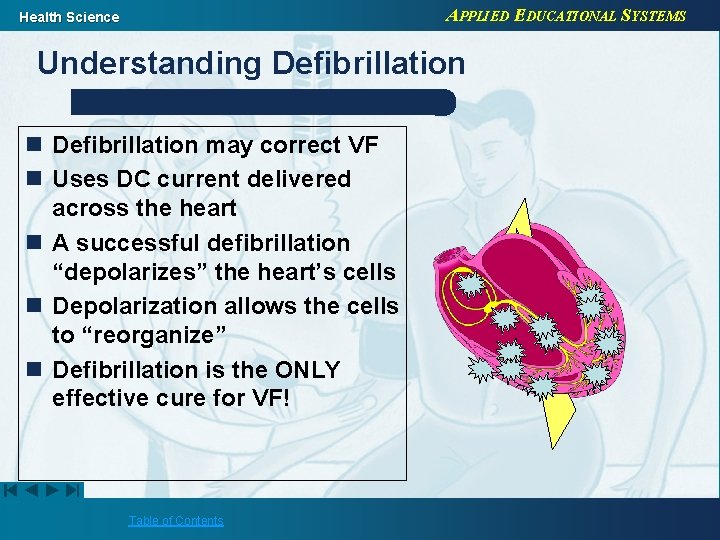 Health Science

APPLIED EDUCATIONAL SYSTEMS

Understanding Defibrillation

- Defibrillation may correct VF
- Uses DC current delivered across the heart
- A successful defibrillation “depolarizes” the heart’s cells
- Depolarization allows the cells to “reorganize”
- Defibrillation is the ONLY effective cure for VF!

Table of Contents